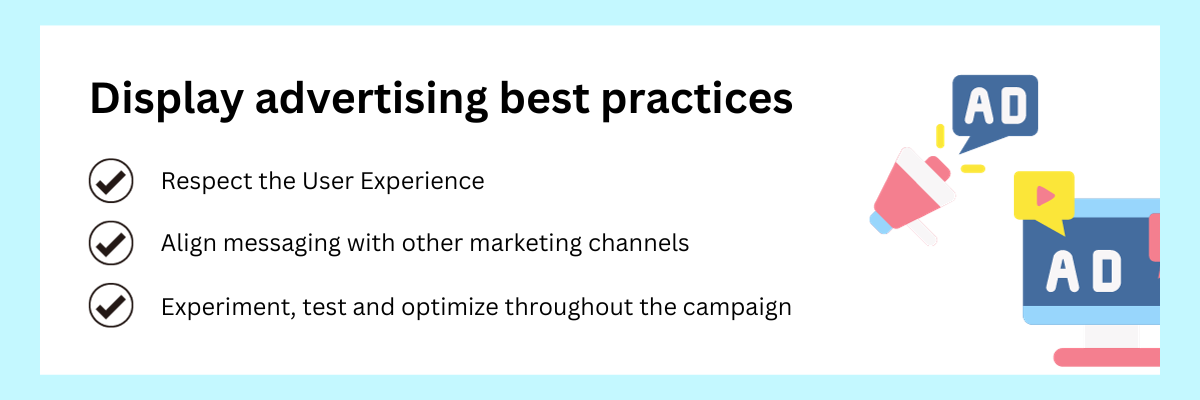 Display advertising best practices

Respect the User Experience

Align messaging with other marketing channels

Experiment, test and optimize throughout the campaign

AD

AD